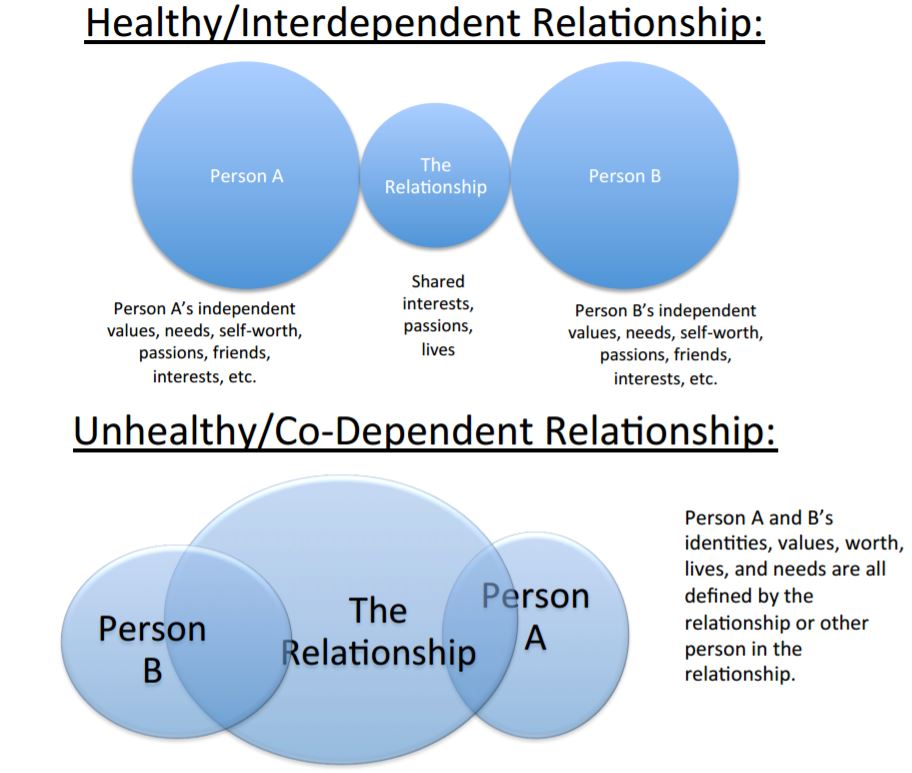 Healthy/Interdependent Relationship:

Person A

The Relationship

Person B

Person A's independent values, needs, self-worth, passions, friends, interests, etc.

Shared interests, passions, lives

Person B's independent values, needs, self-worth, passions, friends, interests, etc.

Unhealthy/Co-Dependent Relationship:

Person B

The Relationship

Person A

Person A and B's identities, values, worth, lives, and needs are all defined by the relationship or other person in the relationship.